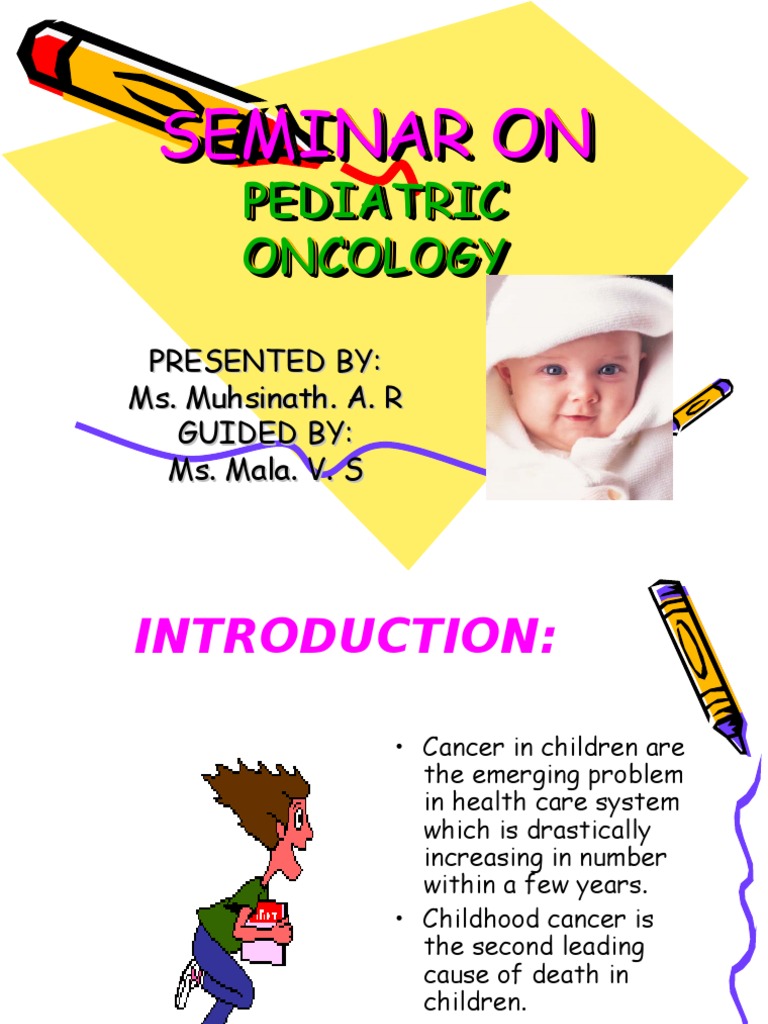 SEMINAR ON
PEDIATRIC ONCOLOGY

PRESENTED BY:
Ms. Muhsinath. A. R
GUIDED BY:
Ms. Mala. V. S

INTRODUCTION:

• Cancer in children are the emerging problem in health care system which is drastically increasing in number within a few years.
• Childhood cancer is the second leading cause of death in children.